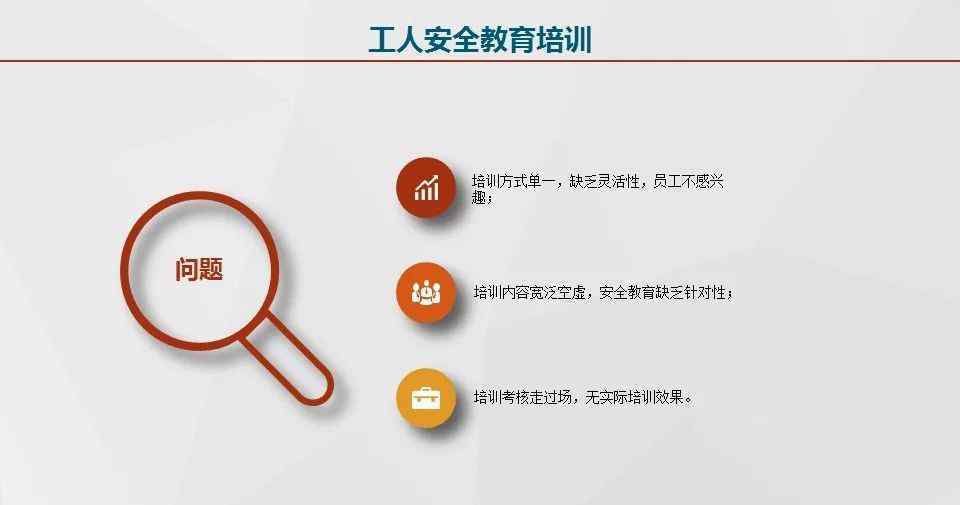 工人安全教育培训

问题

培训方式单一，缺乏灵活性，员工不感兴趣；

培训内容宽泛空虚，安全教育缺乏针对性；

培训考核走过场，无实际培训效果。